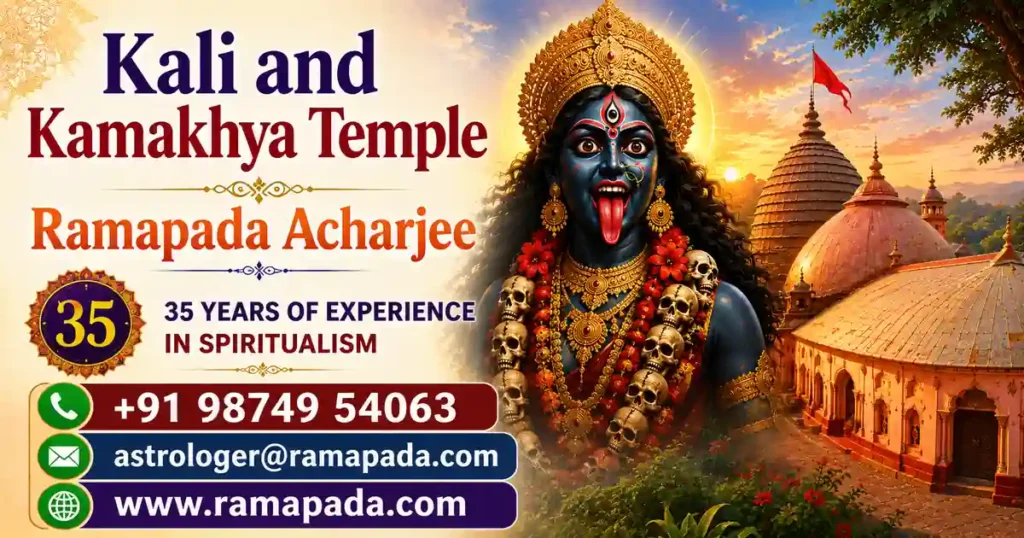 Kali and Kamakhya Temple

Ramapada Acharjee

35

35 YEARS OF EXPERIENCE IN SPIRITUALISM

+91 98749 54063

astrologer@ramapada.com

www.ramapada.com